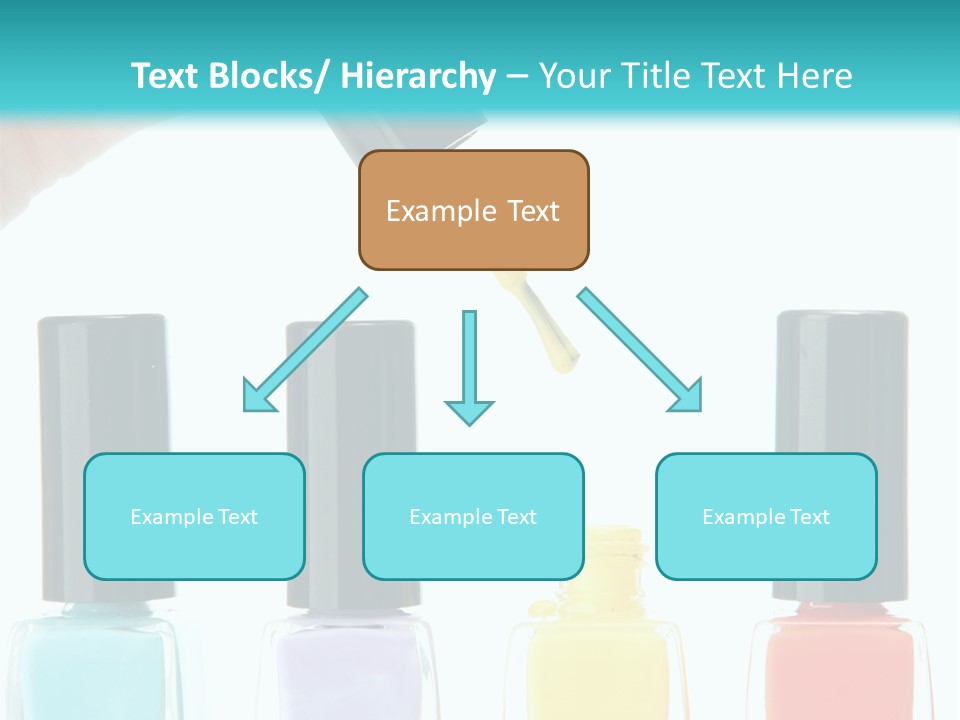 Text Blocks/ Hierarchy – Your Title Text Here

Example Text

Example Text

Example Text

Example Text